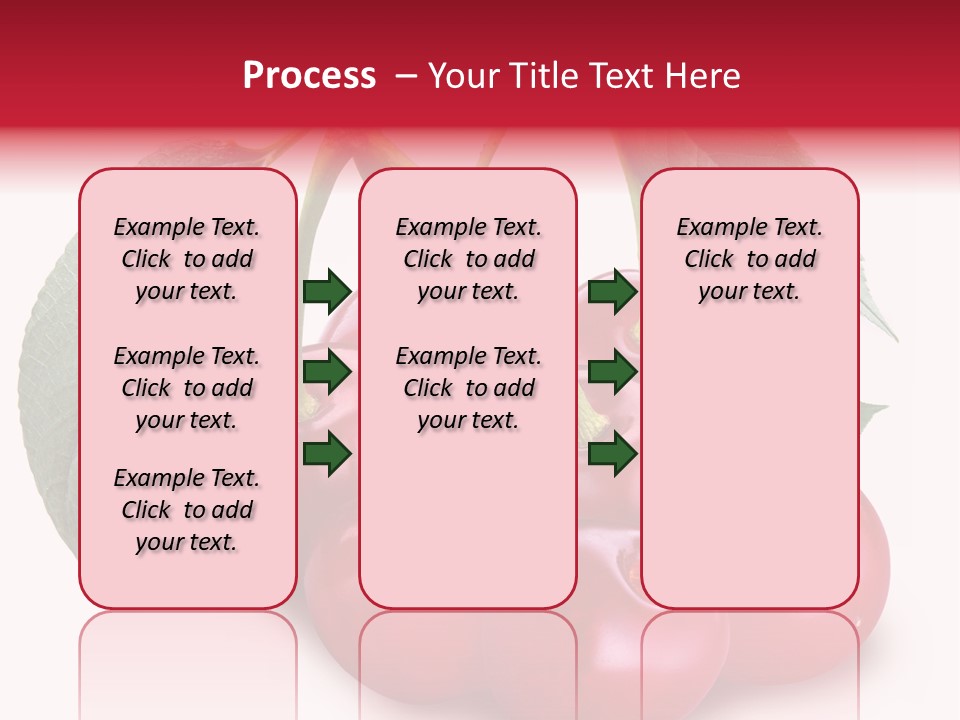 Process – Your Title Text Here

Example Text. Click to add your text.

Example Text. Click to add your text.

Example Text. Click to add your text.

Example Text. Click to add your text.

Example Text. Click to add your text.

Example Text. Click to add your text.